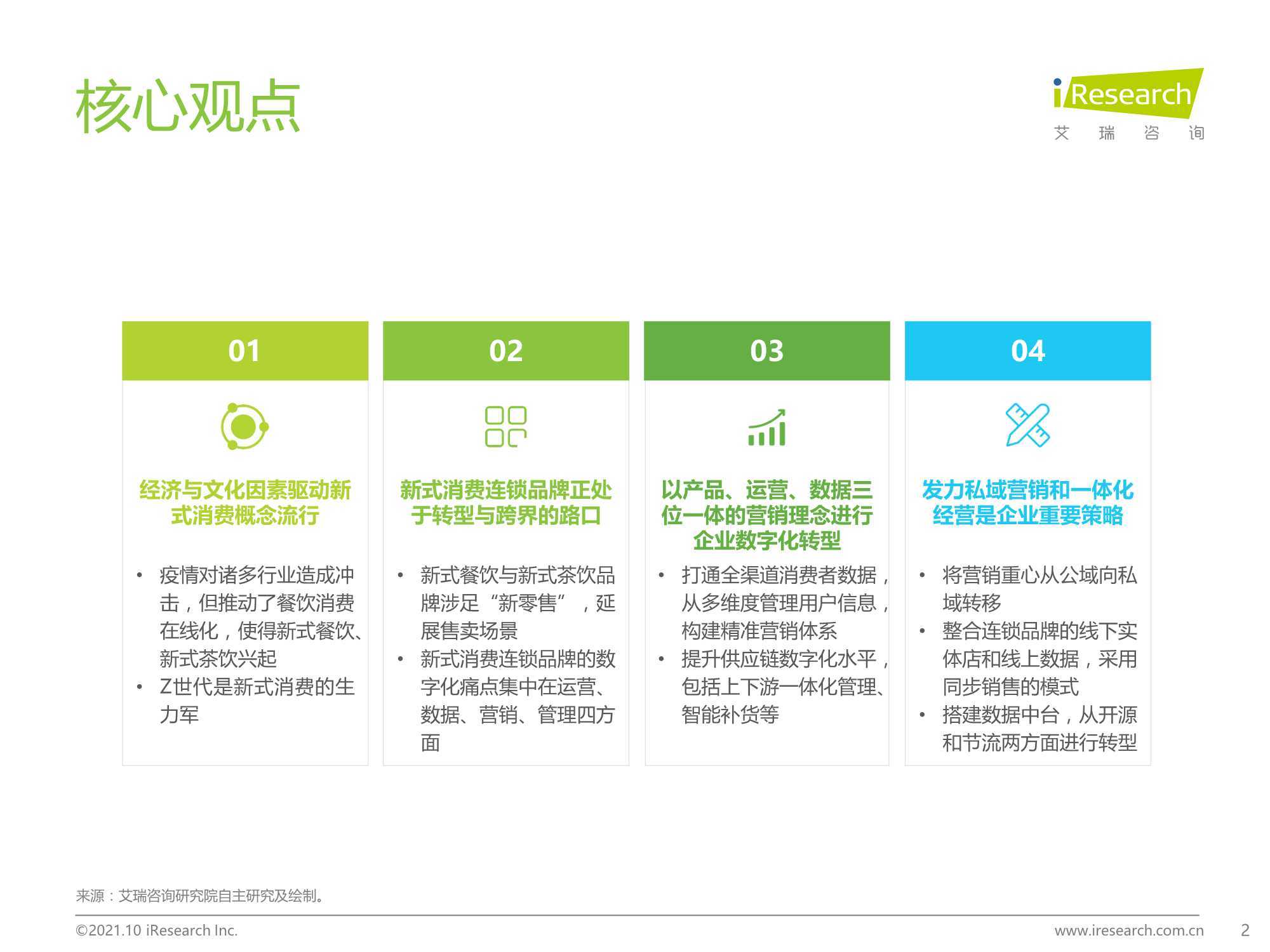 核心观点

iResearch
艾 瑞 咨 询

01

经济与文化因素驱动新式消费概念流行

• 疫情对诸多行业造成冲击，但推动了餐饮消费在线化，使得新式餐饮、新式茶饮兴起
• Z世代是新式消费的生力军

02

新式消费连锁品牌正处于转型与跨界的路口

• 新式餐饮与新式茶饮品牌涉足“新零售”，延展售卖场景
• 新式消费连锁品牌的数字化痛点集中在运营、数据、营销、管理四方面

03

以产品、运营、数据三位一体的营销理念进行企业数字化转型

• 打通全渠道消费者数据，从多维度管理用户信息，构建精准营销体系
• 提升供应链数字化水平，包括上下游一体化管理、智能补货等

04

发力私域营销和一体化经营是企业重要策略

• 将营销重心从公域向私域转移
• 整合连锁品牌的线下实体店和线上数据，采用同步销售的模式
• 搭建数据中台，从开源和节流两方面进行转型

来源：艾瑞咨询研究院自主研究及绘制。

©2021.10 iResearch Inc.
www.iresearch.com.cn
2